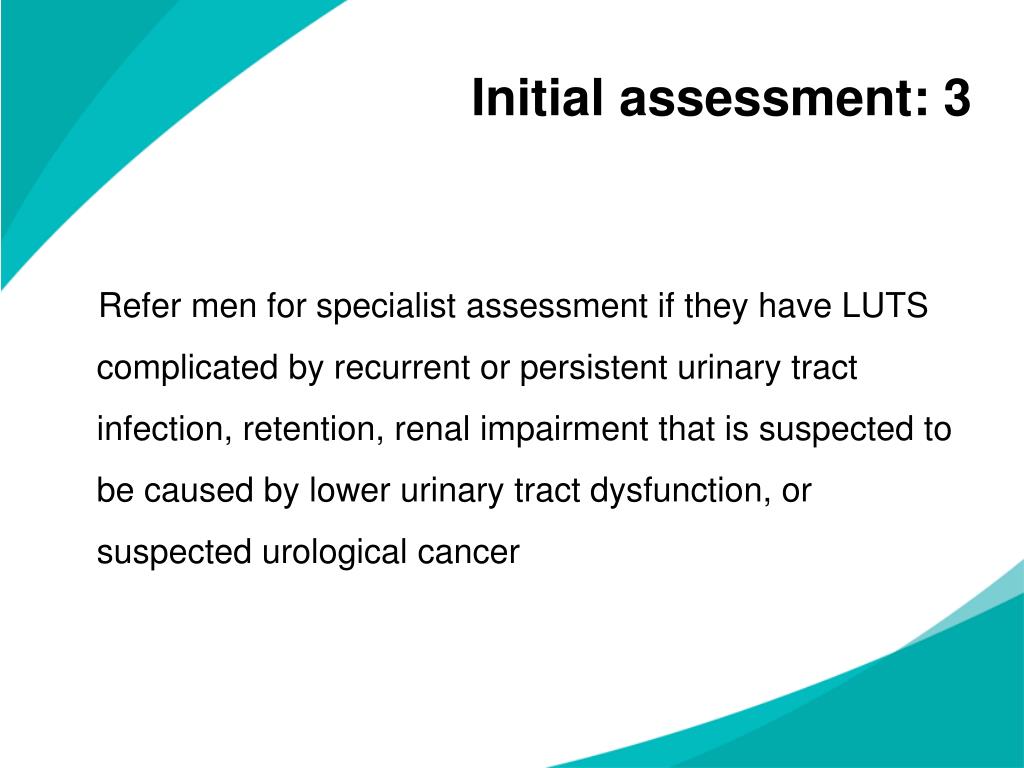 Initial assessment: 3

Refer men for specialist assessment if they have LUTS complicated by recurrent or persistent urinary tract infection, retention, renal impairment that is suspected to be caused by lower urinary tract dysfunction, or suspected urological cancer